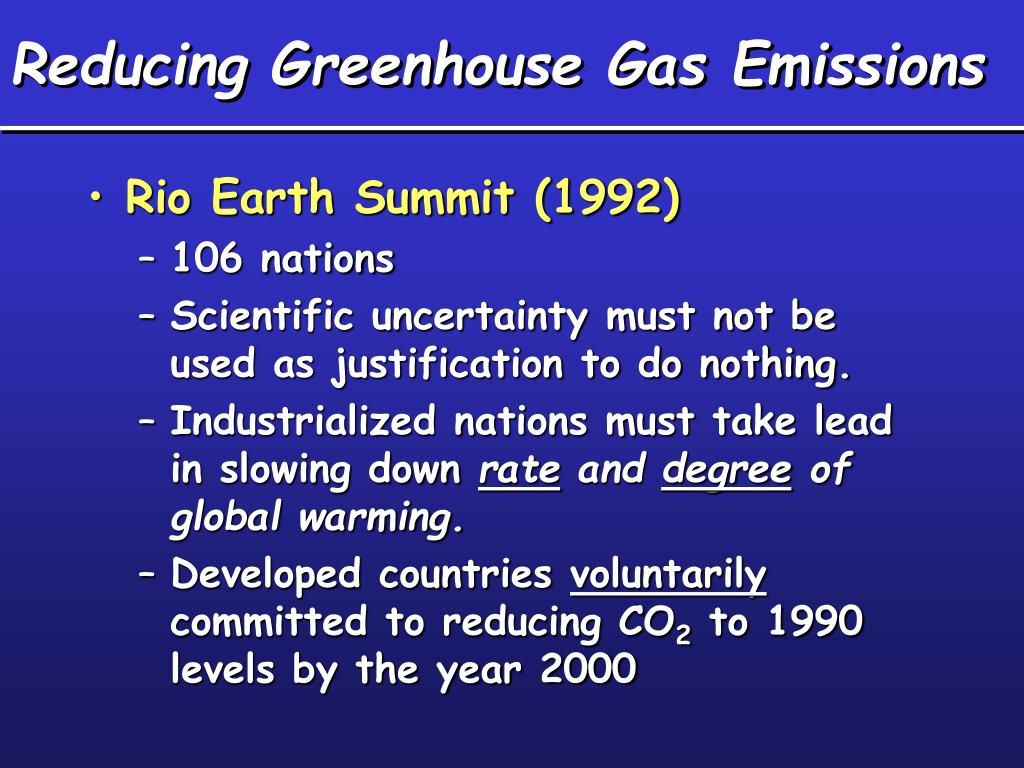 Reducing Greenhouse Gas Emissions

• Rio Earth Summit (1992)
– 106 nations
– Scientific uncertainty must not be used as justification to do nothing.
– Industrialized nations must take lead in slowing down rate and degree of global warming.
– Developed countries voluntarily committed to reducing $CO_2$ to 1990 levels by the year 2000